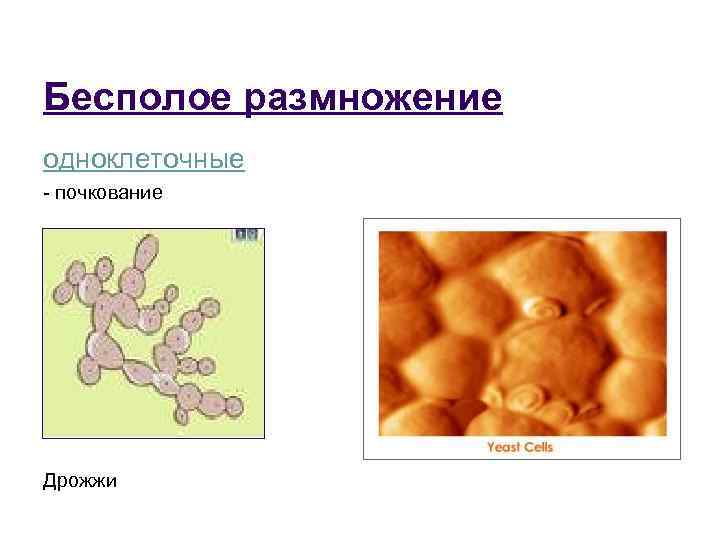 Бесполое размножение

одноклеточные

- почкование

Yeast Cells

Дрожжи